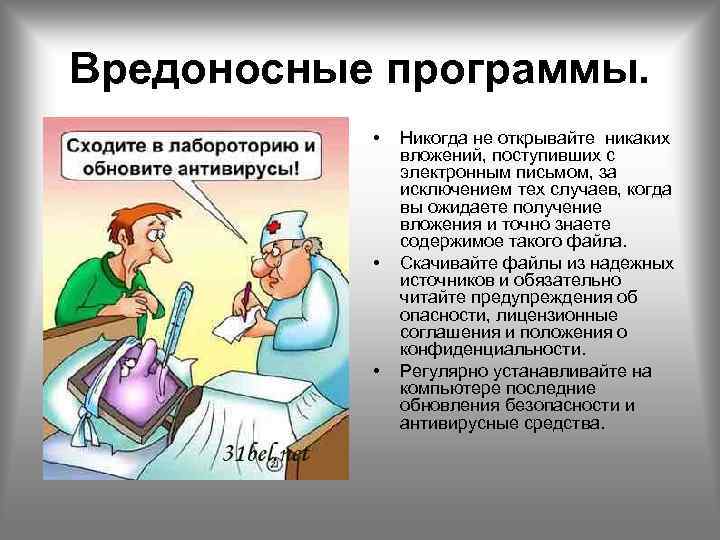 Вредоносные программы.

Сходите в лабороторию и обновите антивирусы!

31bel.net

• Никогда не открывайте никаких вложений, поступивших с электронным письмом, за исключением тех случаев, когда вы ожидаете получение вложения и точно знаете содержимое такого файла.
• Скачивайте файлы из надежных источников и обязательно читайте предупреждения об опасности, лицензионные соглашения и положения о конфиденциальности.
• Регулярно устанавливайте на компьютере последние обновления безопасности и антивирусные средства.